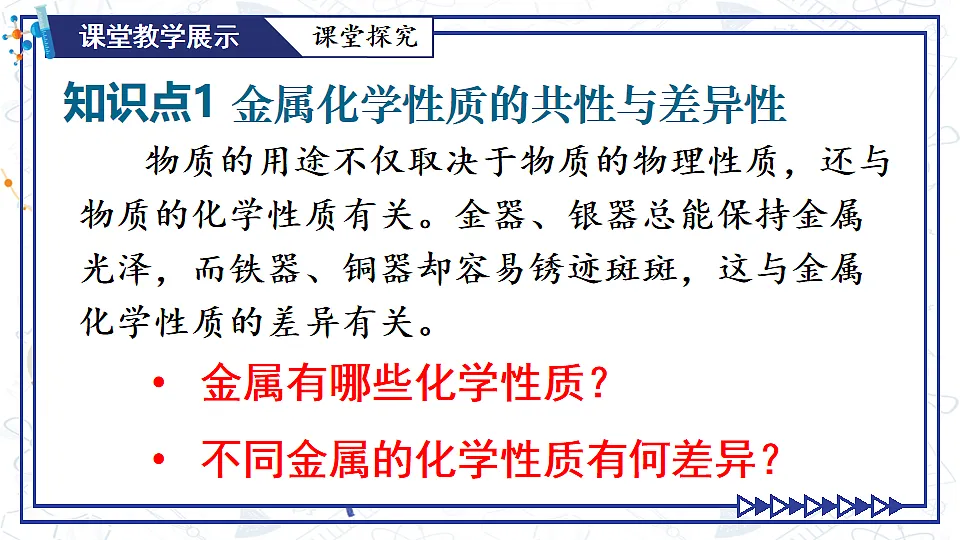 课堂教学展示

课堂探究

知识点1 金属化学性质的共性与差异性

物质的用途不仅取决于物质的物理性质，还与物质的化学性质有关。金器、银器总能保持金属光泽，而铁器、铜器却容易锈迹斑斑，这与金属化学性质的差异有关。

• 金属有哪些化学性质？

• 不同金属的化学性质有何差异？